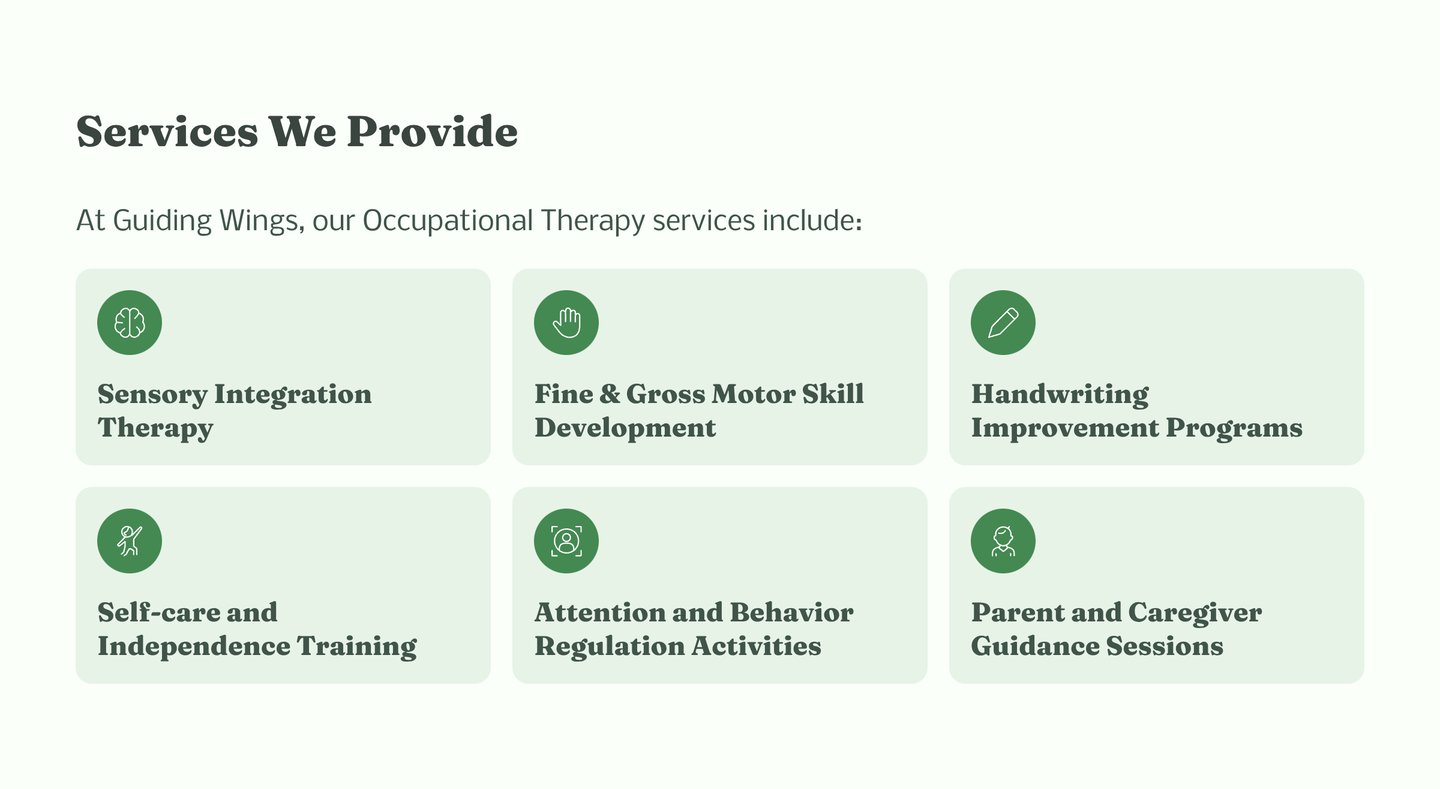 Services We Provide

At Guiding Wings, our Occupational Therapy services include:

Sensory Integration Therapy

Fine & Gross Motor Skill Development

Handwriting Improvement Programs

Self-care and Independence Training

Attention and Behavior Regulation Activities

Parent and Caregiver Guidance Sessions